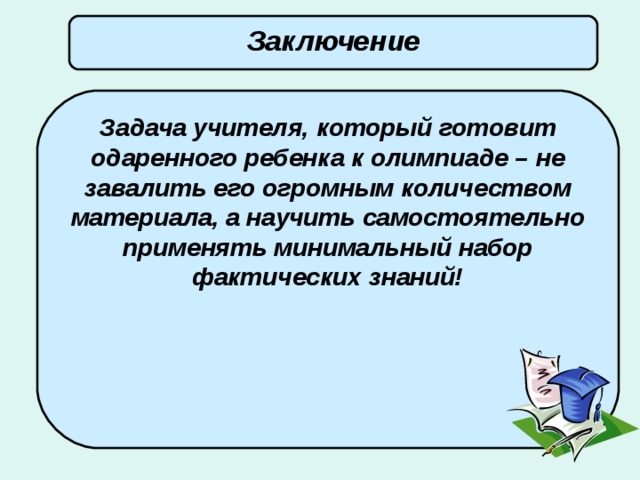 Заключение

Задача учителя, который готовит одаренного ребенка к олимпиаде – не завалить его огромным количеством материала, а научить самостоятельно применять минимальный набор фактических знаний!